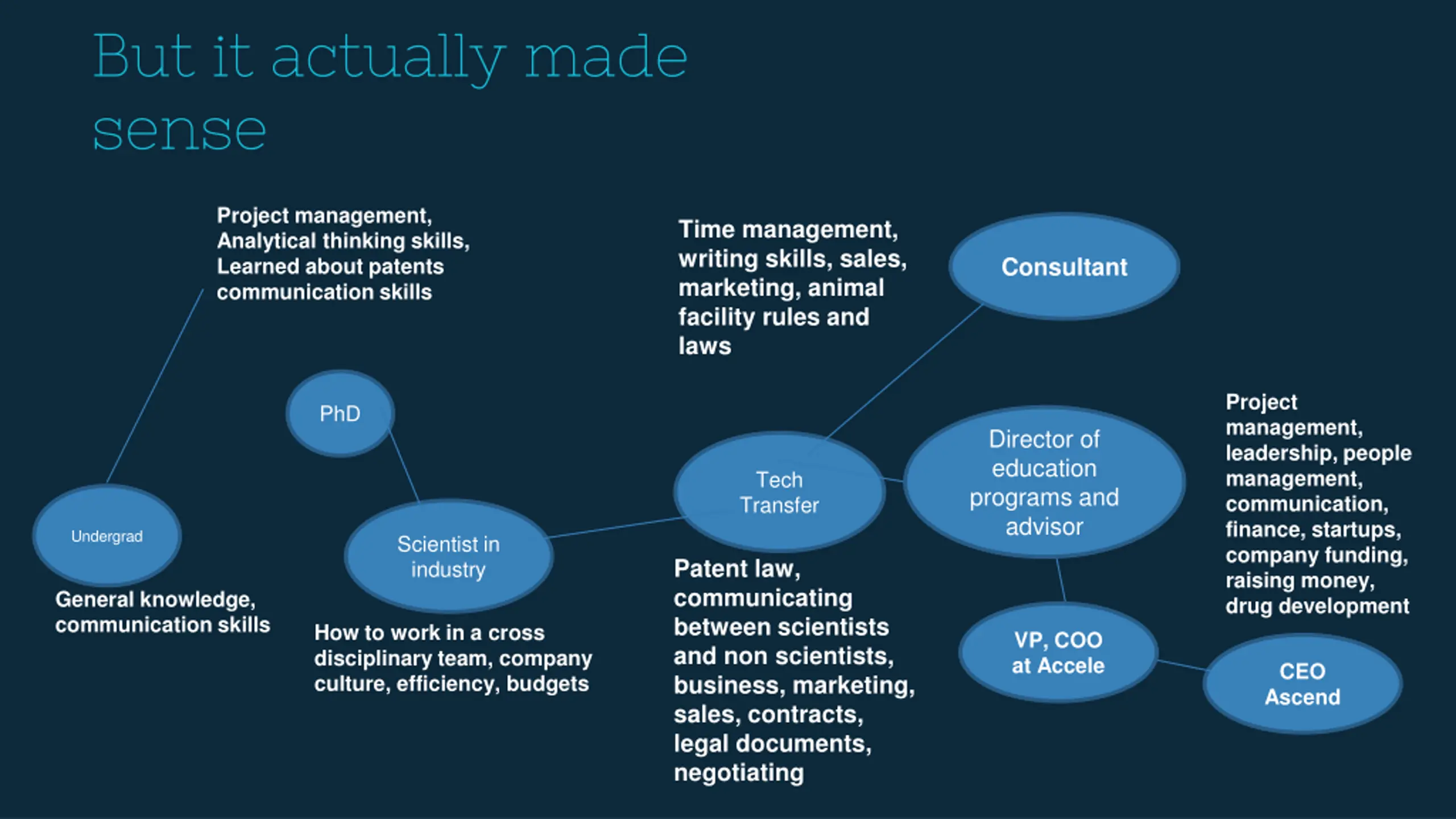 But it actually made sense

Project management, Analytical thinking skills, Learned about patents communication skills

Time management, writing skills, sales, marketing, animal facility rules and laws

Consultant

PhD

Undergrad

General knowledge, communication skills

Scientist in industry

How to work in a cross disciplinary team, company culture, efficiency, budgets

Tech Transfer

Patent law, communicating between scientists and non scientists, business, marketing, sales, contracts, legal documents, negotiating

Director of education programs and advisor

Project management, leadership, people management, communication, finance, startups, company funding, raising money, drug development

VP, COO at Accele

CEO Ascend